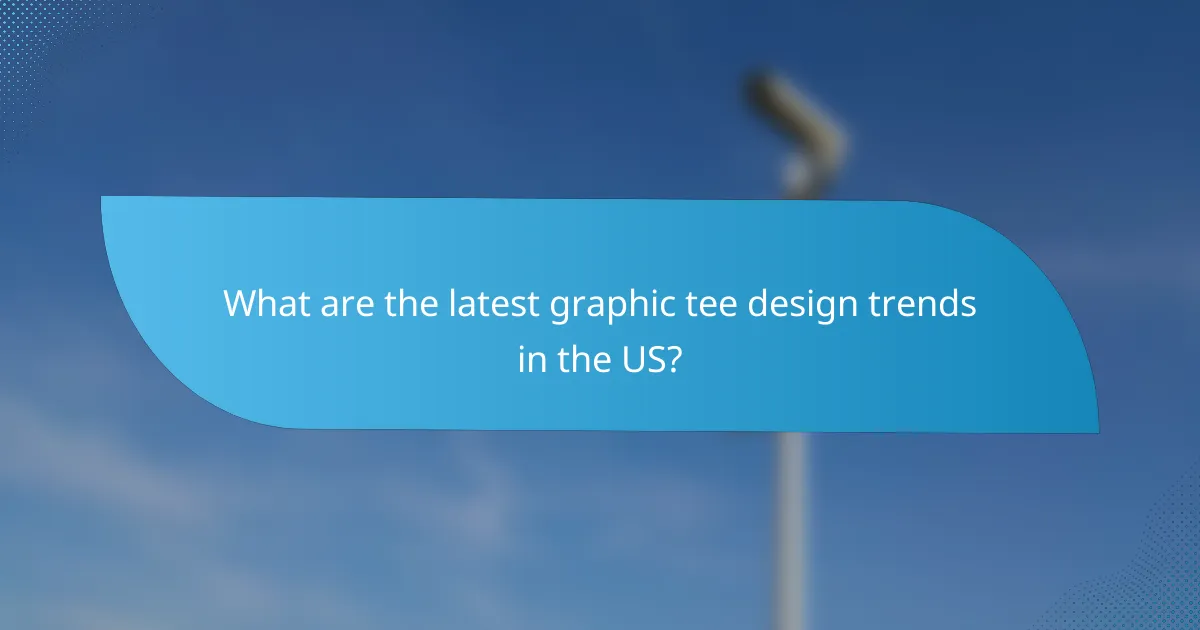 What are the latest graphic tee design trends in the US?